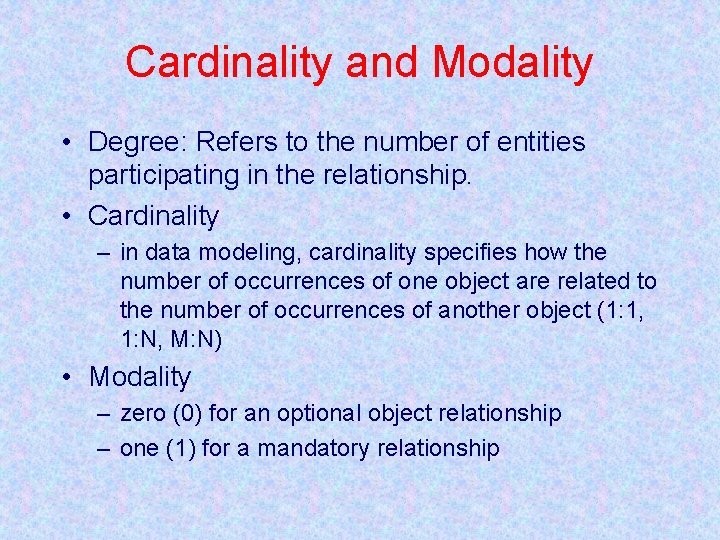 Cardinality and Modality

• Degree: Refers to the number of entities participating in the relationship.

• Cardinality

– in data modeling, cardinality specifies how the number of occurrences of one object are related to the number of occurrences of another object (1:1, 1:N, M:N)

• Modality

– zero (0) for an optional object relationship

– one (1) for a mandatory relationship